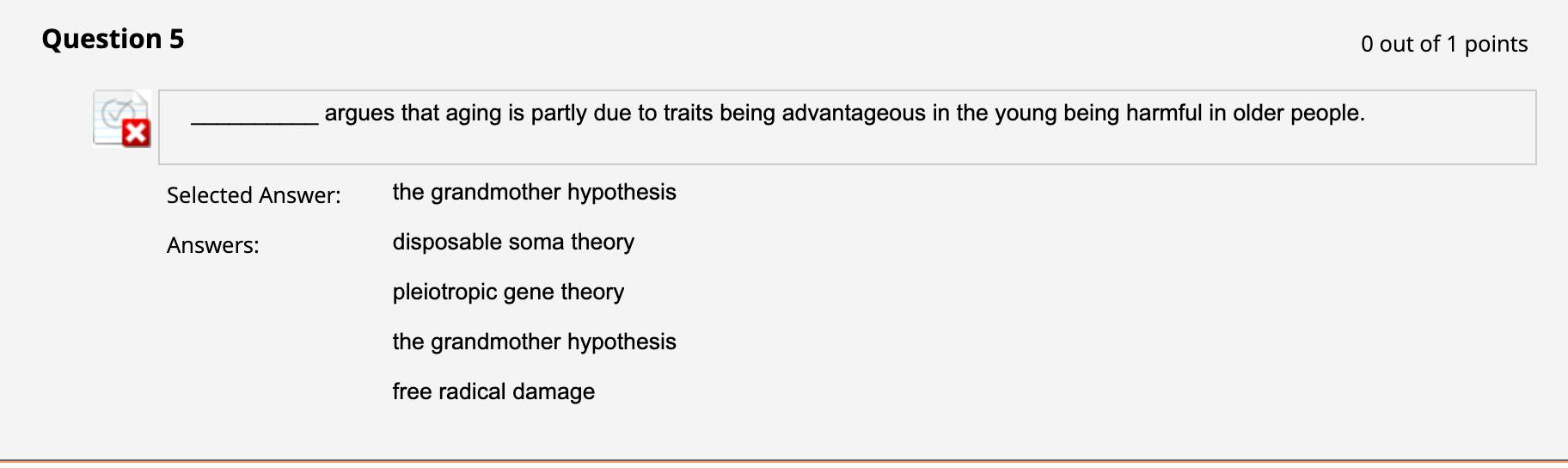 Question 5

0 out of 1 points

__________ argues that aging is partly due to traits being advantageous in the young being harmful in older people.

Selected Answer: the grandmother hypothesis

Answers: disposable soma theory

pleiotropic gene theory

the grandmother hypothesis

free radical damage